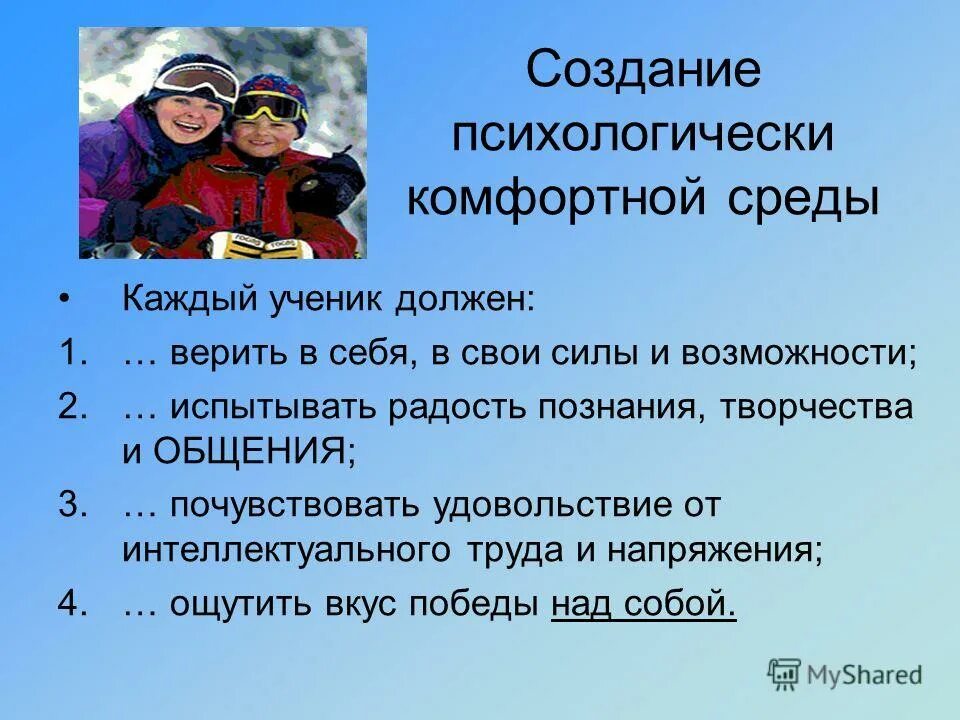 Создание психологически комфортной среды

• Каждый ученик должен:
1. … верить в себя, в свои силы и возможности;
2. … испытывать радость познания, творчества и ОБЩЕНИЯ;
3. … почувствовать удовольствие от интеллектуального труда и напряжения;
4. … ощутить вкус победы над собой.

MyShared